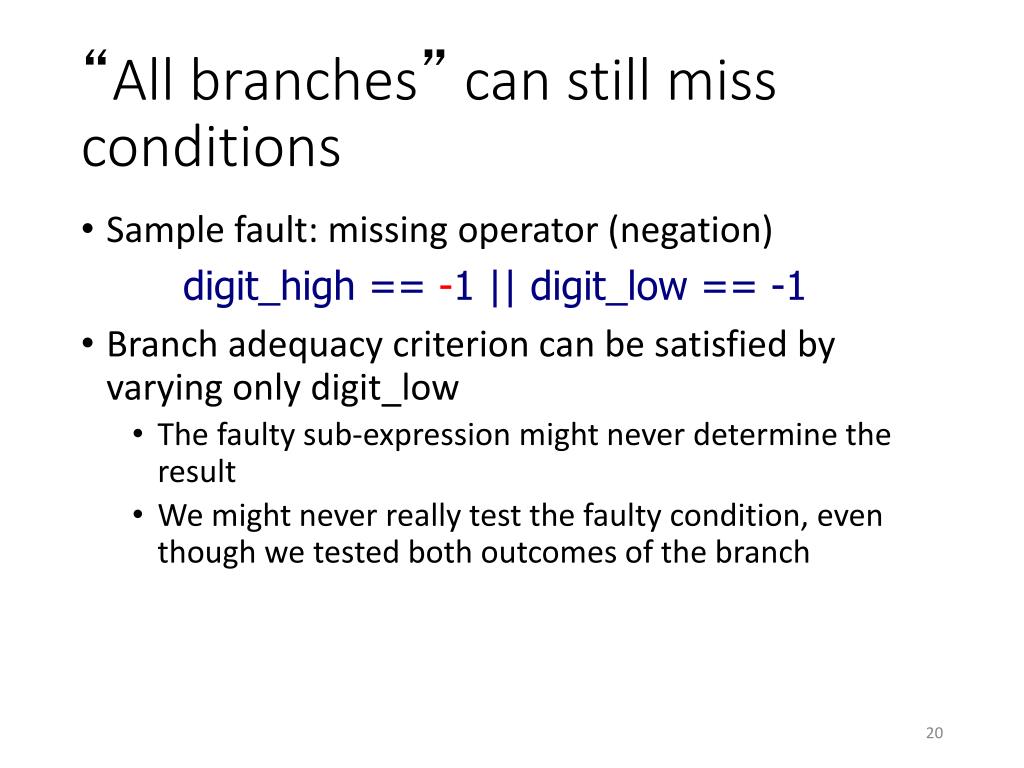 “All branches” can still miss conditions

• Sample fault: missing operator (negation)

digit_high == -1 || digit_low == -1

• Branch adequacy criterion can be satisfied by varying only digit_low
  • The faulty sub-expression might never determine the result
  • We might never really test the faulty condition, even though we tested both outcomes of the branch

20